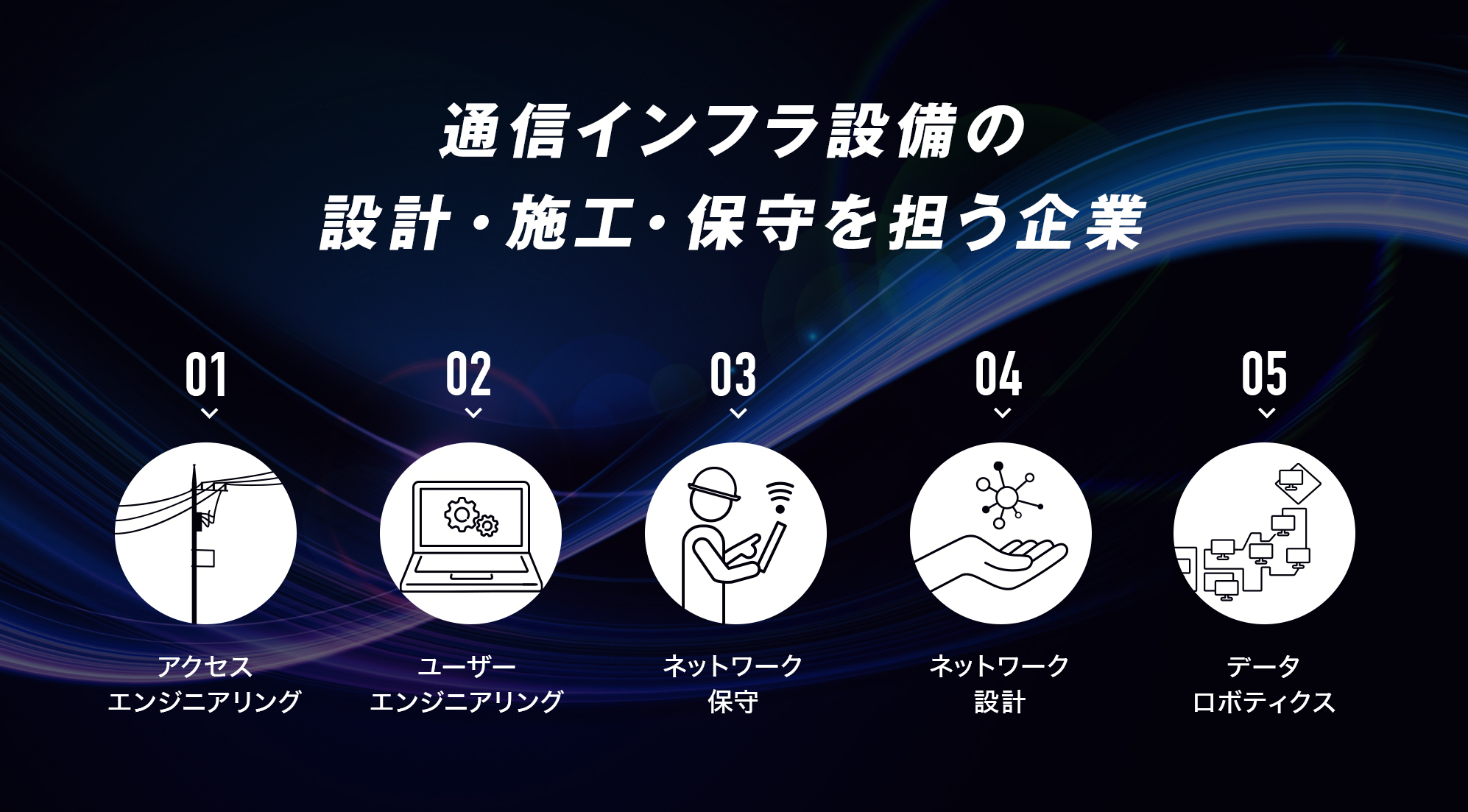 通信インフラ設備の
設計・施工・保守を担う企業

01
アクセス
エンジニアリング

02
ユーザー
エンジニアリング

03
ネットワーク
保守

04
ネットワーク
設計

05
データ
ロボティクス